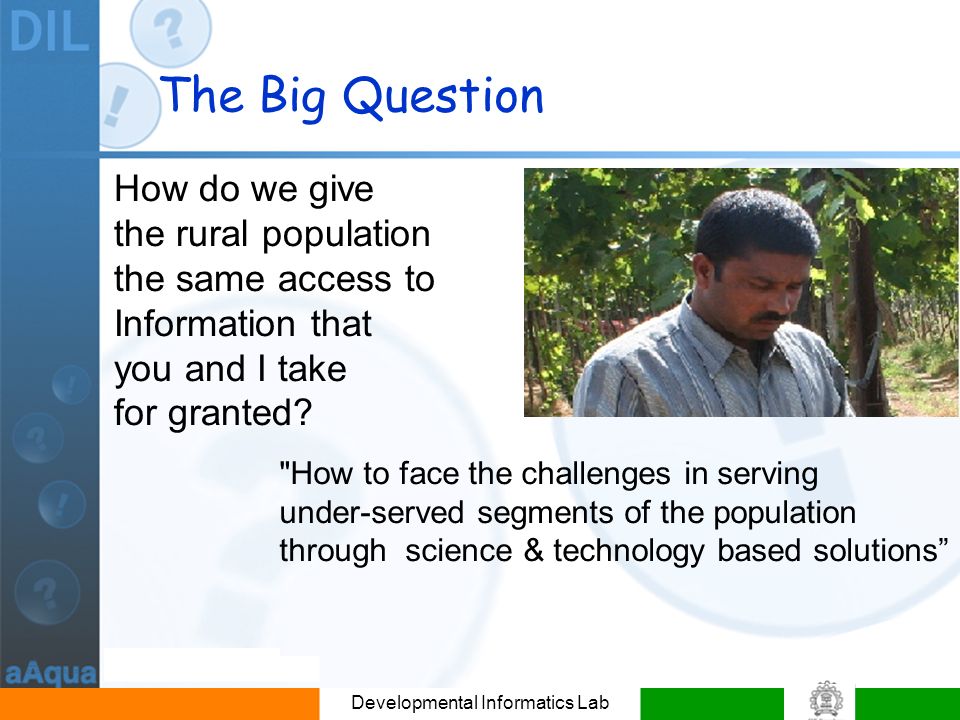 DIL

The Big Question

How do we give the rural population the same access to Information that you and I take for granted?

"How to face the challenges in serving under-served segments of the population through science & technology based solutions”

aAqua

Developmental Informatics Lab